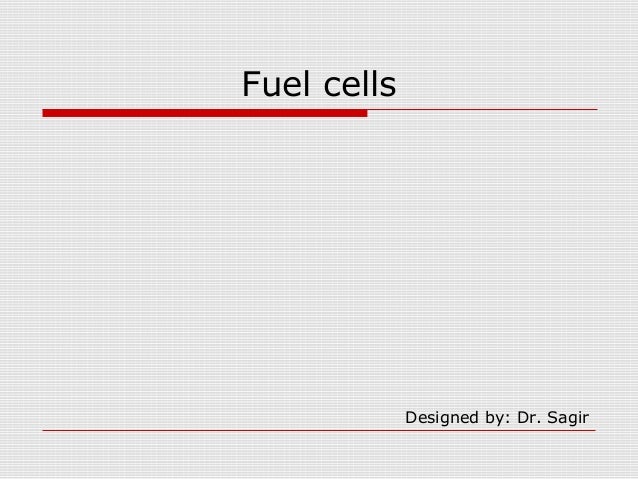 Fuel cells

Designed by: Dr. Sagir